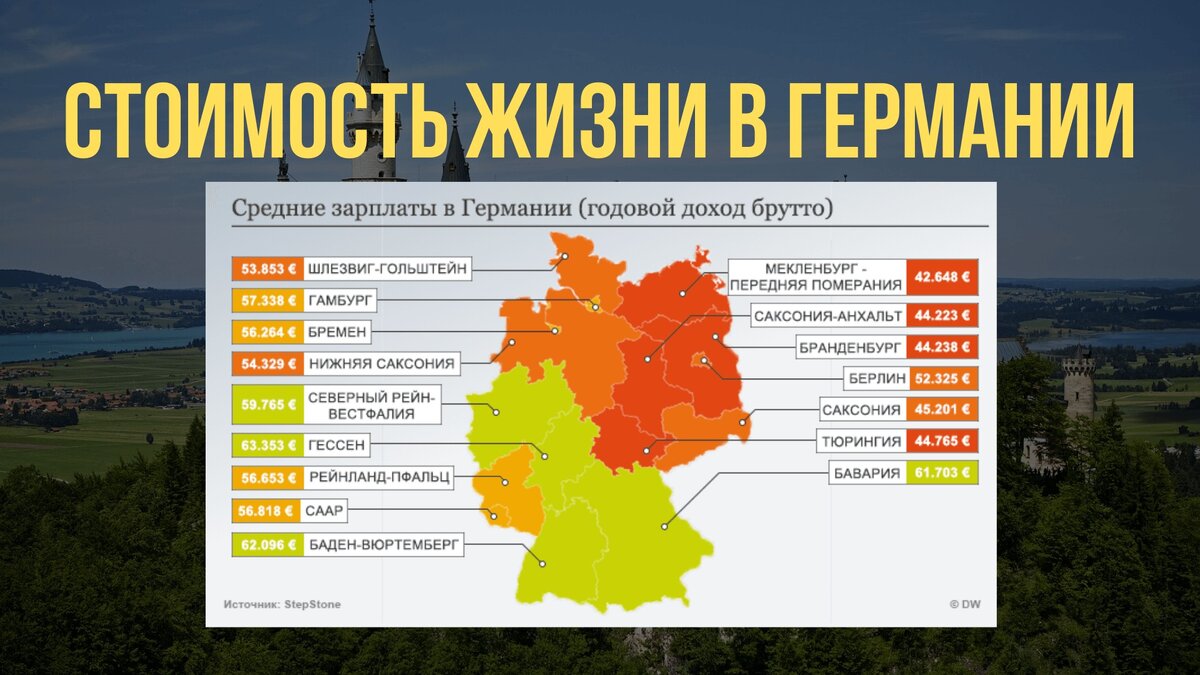 СТОИМОСТЬ ЖИЗНИ В ГЕРМАНИИ

Средние зарплаты в Германии (годовой доход брутто)

53.853 € ШЛЕЗВИГ-ГОЛЬШТЕЙН
57.338 € ГАМБУРГ
56.264 € БРЕМЕН
54.329 € НИЖНЯЯ САКСОНИЯ
59.765 € СЕВЕРНЫЙ РЕЙН-ВЕСТФАЛИЯ
63.353 € ГЕССЕН
56.653 € РЕЙНЛАНД-ПФАЛЬЦ
56.818 € СААР
62.096 € БАДЕН-ВЮРТЕМБЕРГ

МЕКЛЕНБУРГ - ПЕРЕДНЯЯ ПОМЕРАНИЯ 42.648 €
САКСОНИЯ-АНХАЛЬТ 44.223 €
БРАНДЕНБУРГ 44.238 €
БЕРЛИН 52.325 €
САКСОНИЯ 45.201 €
ТЮРИНГИЯ 44.765 €
БАВАРИЯ 61.703 €

Источник: StepStone

© DW